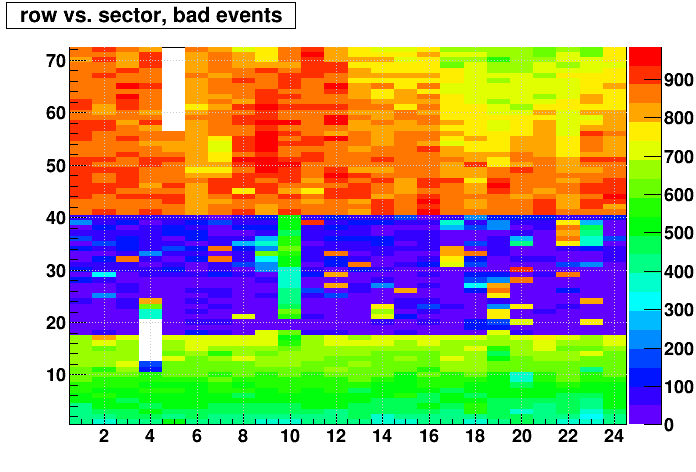 row vs. sector, bad events

70
60
50
40
30
20
10

2 4 6 8 10 12 14 16 18 20 22 24

900
800
700
600
500
400
300
200
100
0